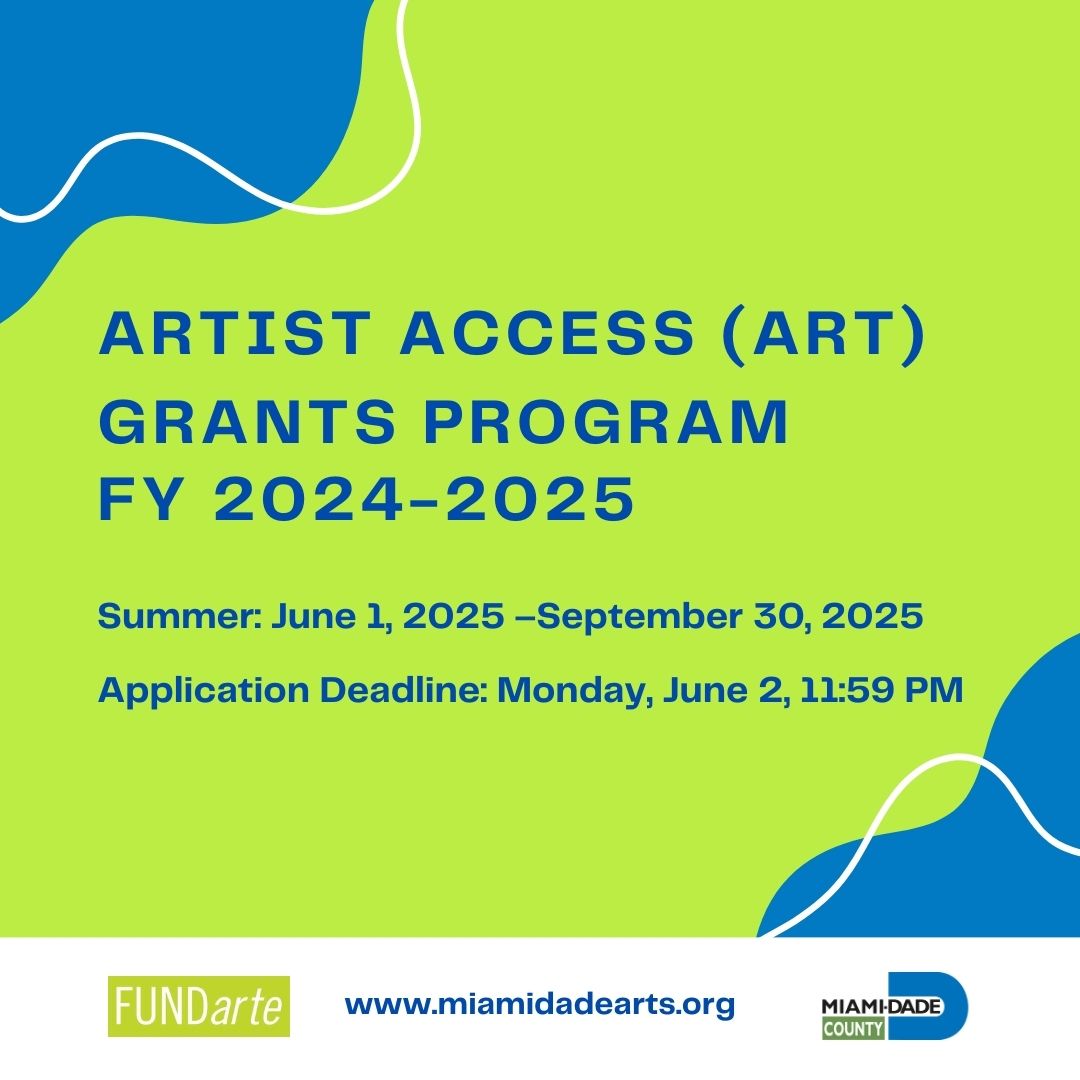 ARTIST ACCESS (ART) GRANTS PROGRAM FY 2024-2025

Summer: June 1, 2025 –September 30, 2025

Application Deadline: Monday, June 2, 11:59 PM

FUNDarte

www.miamidadearts.org

MIAMI-DADE COUNTY